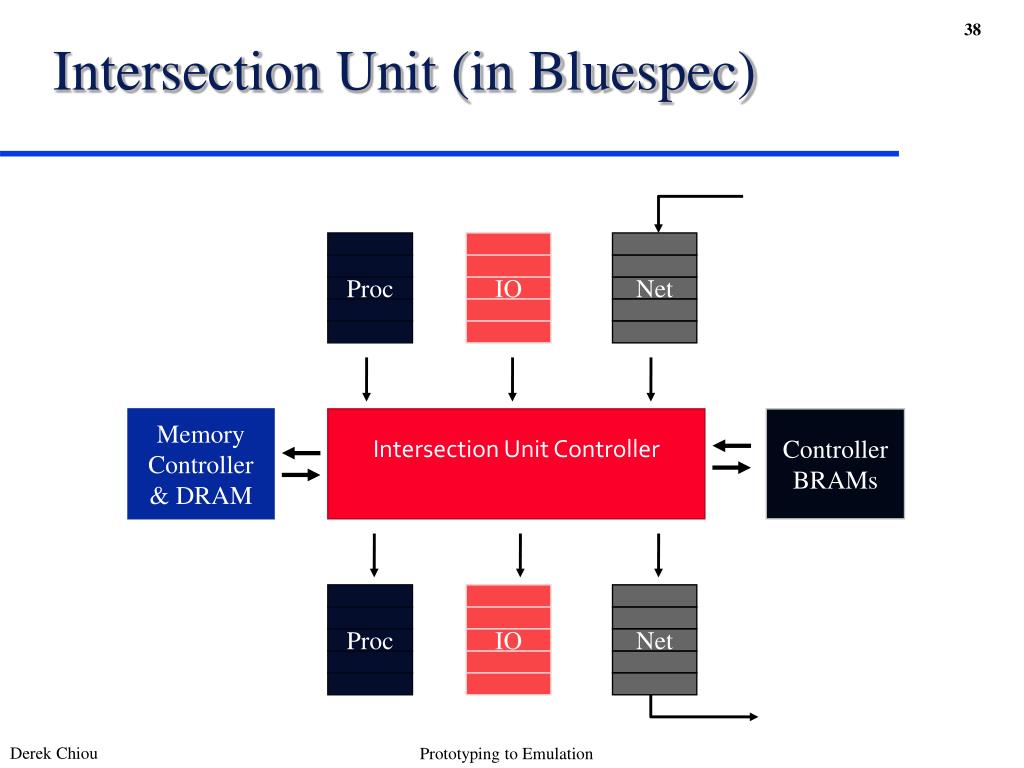 38

Intersection Unit (in Bluespec)

Proc

IO

Net

Memory Controller & DRAM

Intersection Unit Controller

Controller BRAMs

Proc

IO

Net

Derek Chiou

Prototyping to Emulation